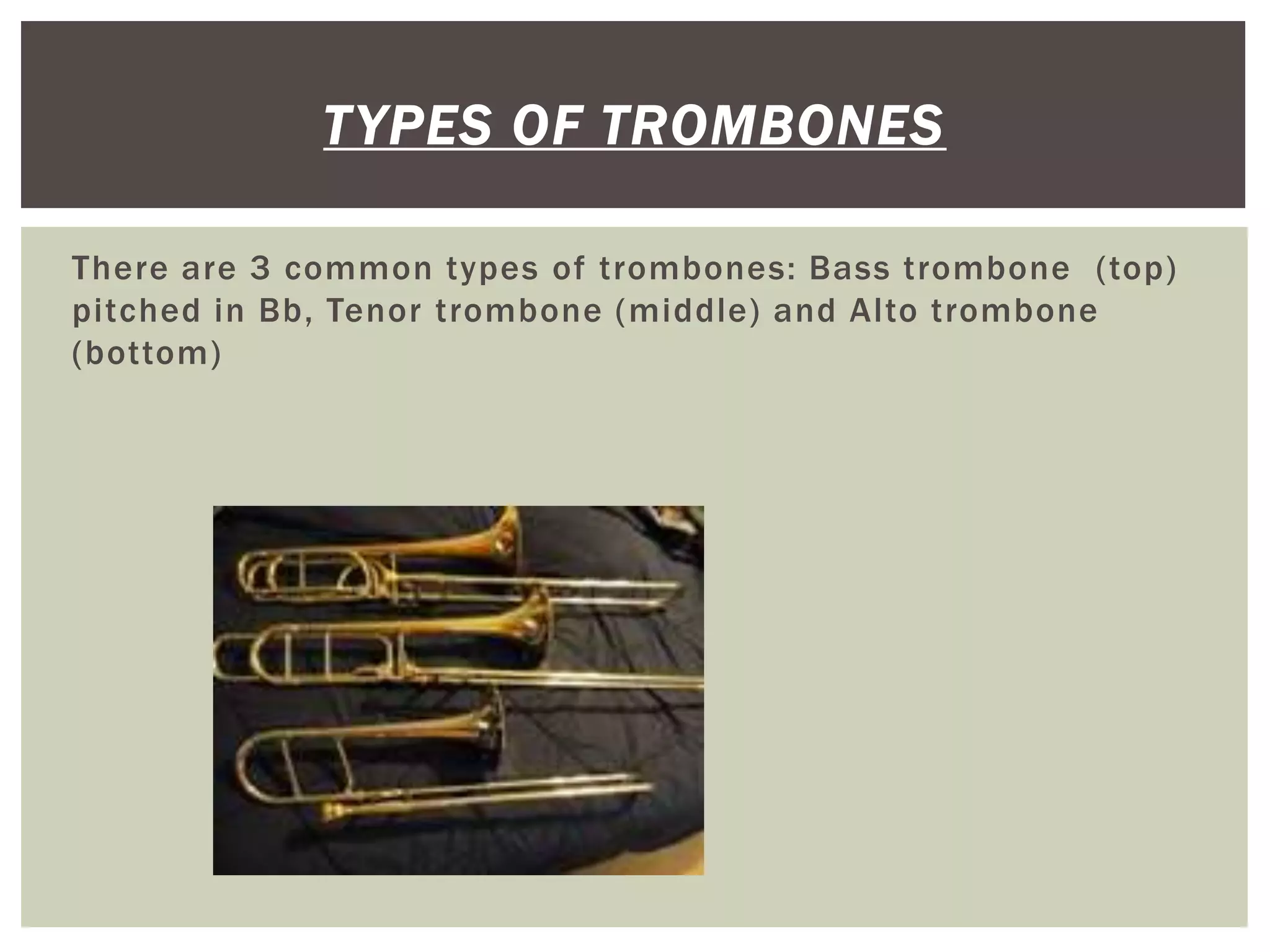 TYPES OF TROMBONES

There are 3 common types of trombones: Bass trombone (top) pitched in Bb, Tenor trombone (middle) and Alto trombone (bottom)